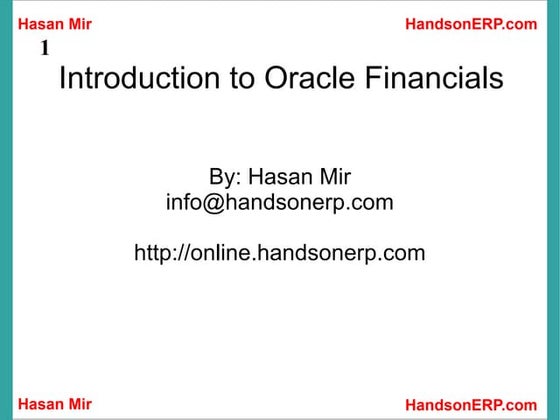 Hasan Mir

HandsonERP.com

1

Introduction to Oracle Financials

By: Hasan Mir
info@handsonerp.com

http://online.handsonerp.com

Hasan Mir

HandsonERP.com